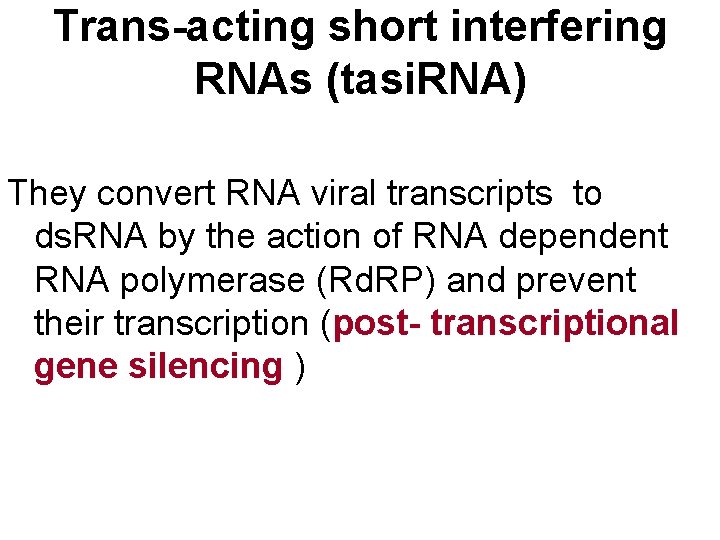 Trans-acting short interfering RNAs (tasiRNA)

They convert RNA viral transcripts to dsRNA by the action of RNA dependent RNA polymerase (RdRP) and prevent their transcription (post- transcriptional gene silencing )